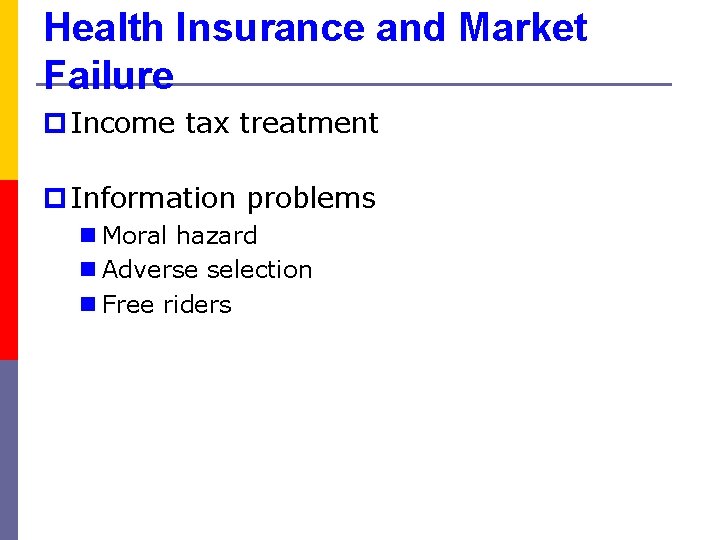 Health Insurance and Market Failure

Income tax treatment

Information problems

Moral hazard

Adverse selection

Free riders